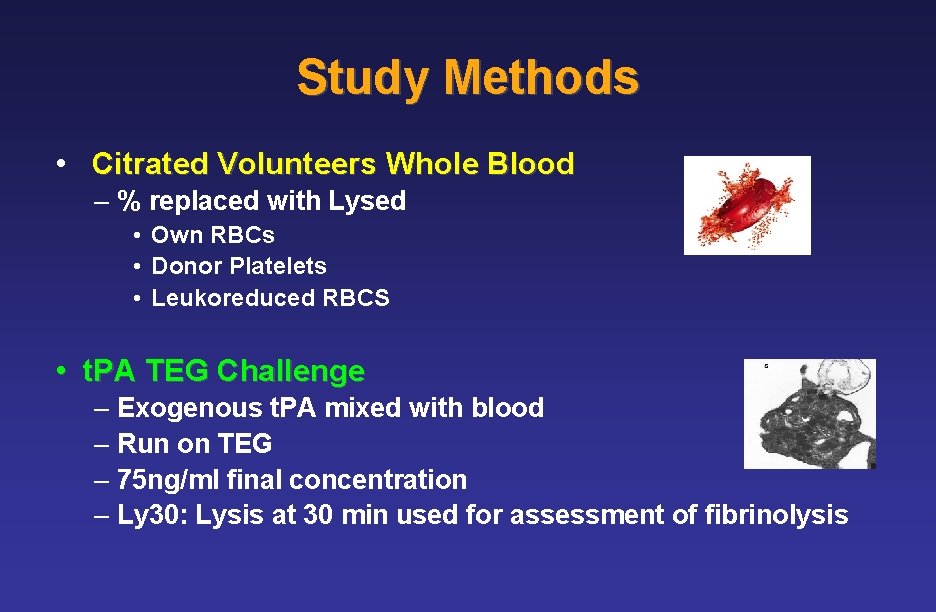 Study Methods

• Citrated Volunteers Whole Blood
– % replaced with Lysed
• Own RBCs
• Donor Platelets
• Leukoreduced RBCS

• tPA TEG Challenge
– Exogenous tPA mixed with blood
– Run on TEG
– 75ng/ml final concentration
– Ly30: Lysis at 30 min used for assessment of fibrinolysis